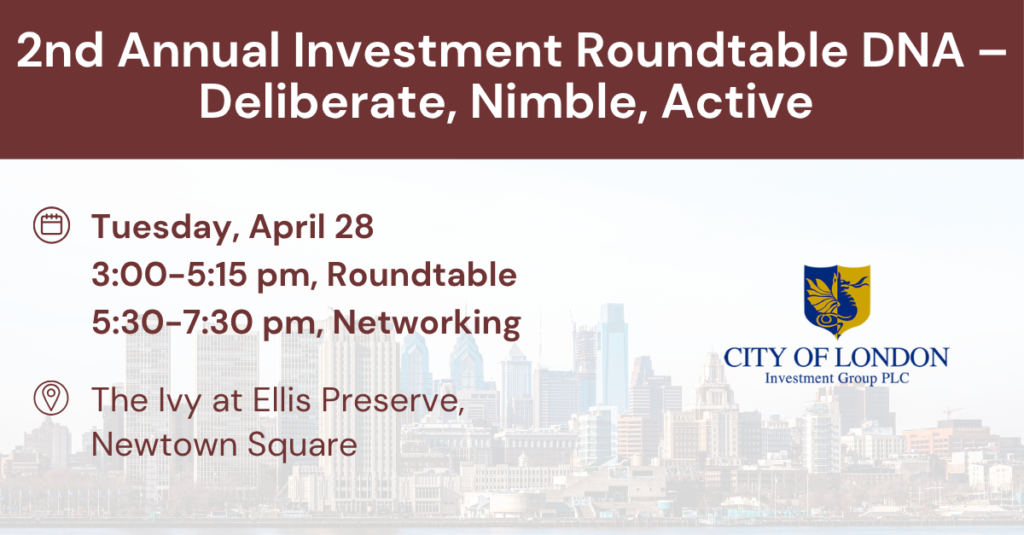 2nd Annual Investment Roundtable DNA – Deliberate, Nimble, Active

Tuesday, April 28
3:00-5:15 pm, Roundtable
5:30-7:30 pm, Networking

The Ivy at Ellis Preserve, Newtown Square

CITY OF LONDON
Investment Group PLC